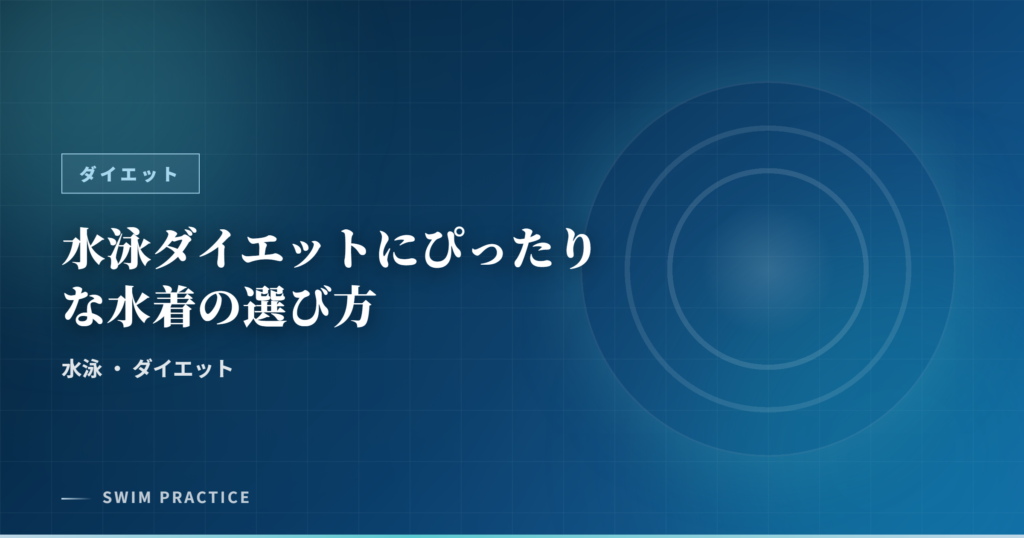 ダイエット

水泳ダイエットにぴったりな水着の選び方

水泳 ・ ダイエット

SWIM PRACTICE